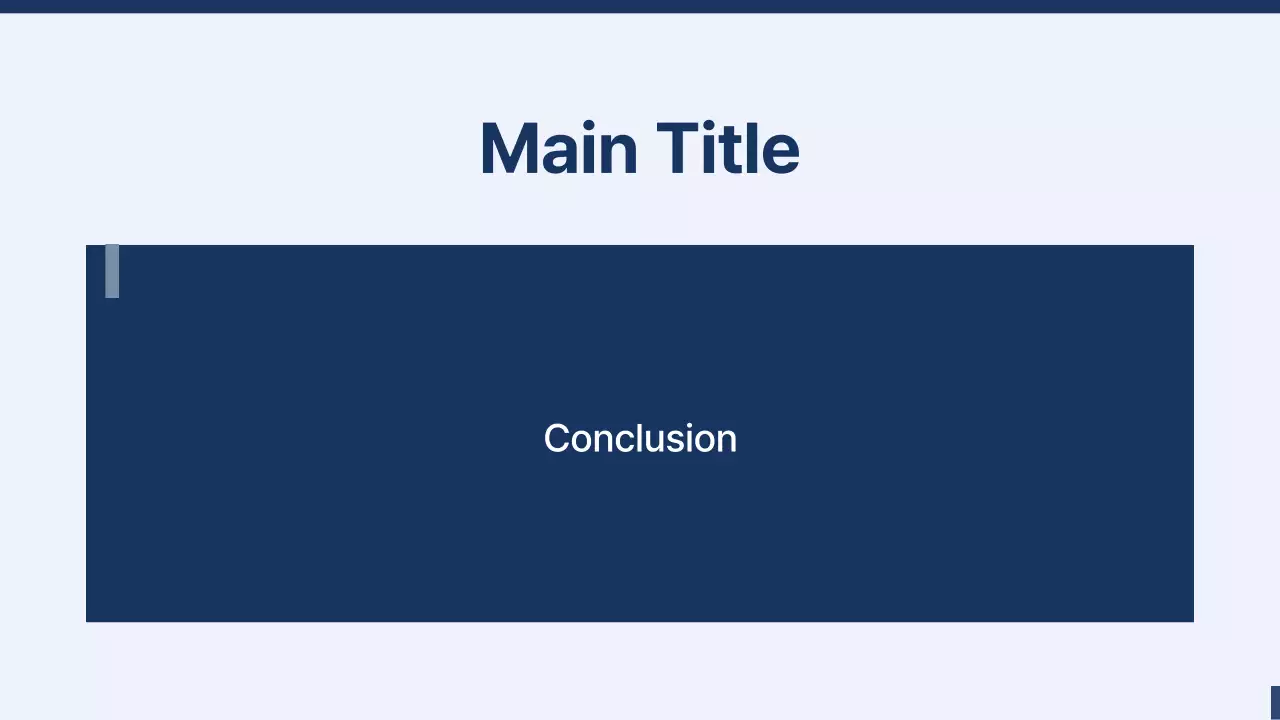 Main Title

Conclusion